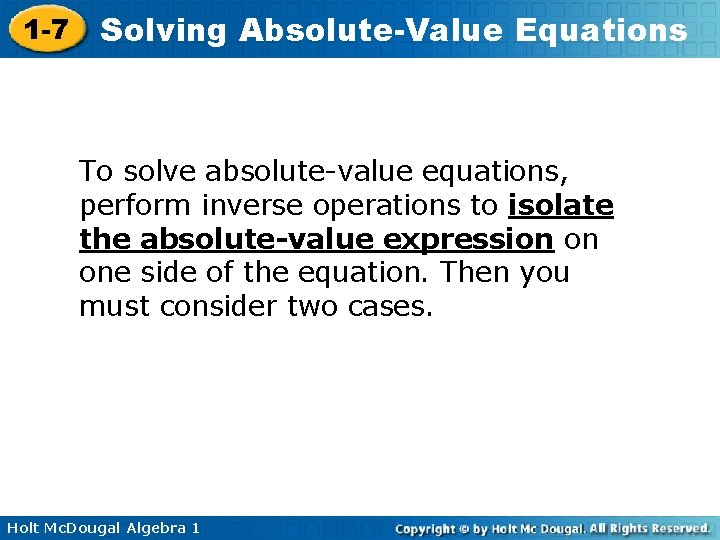 1-7 Solving Absolute-Value Equations

To solve absolute-value equations, perform inverse operations to isolate the absolute-value expression on one side of the equation. Then you must consider two cases.

Holt McDougal Algebra 1

Copyright © by Holt Mc Dougal. All Rights Reserved.